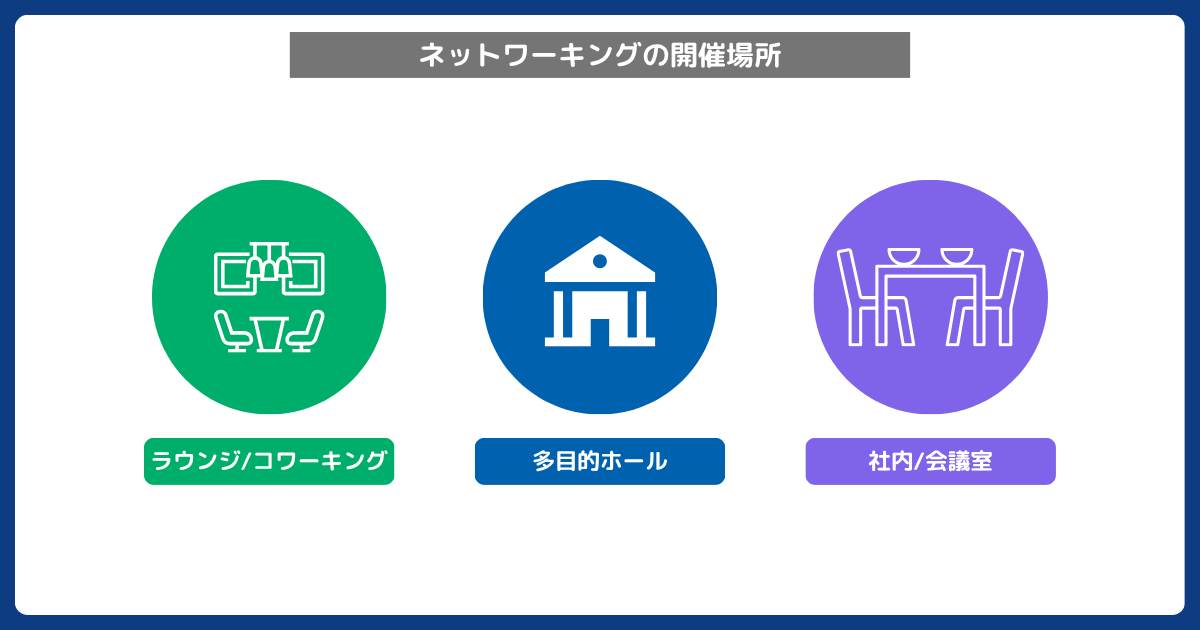 ネットワーキングの開催場所

ラウンジ/コワーキング

多目的ホール

社内/会議室